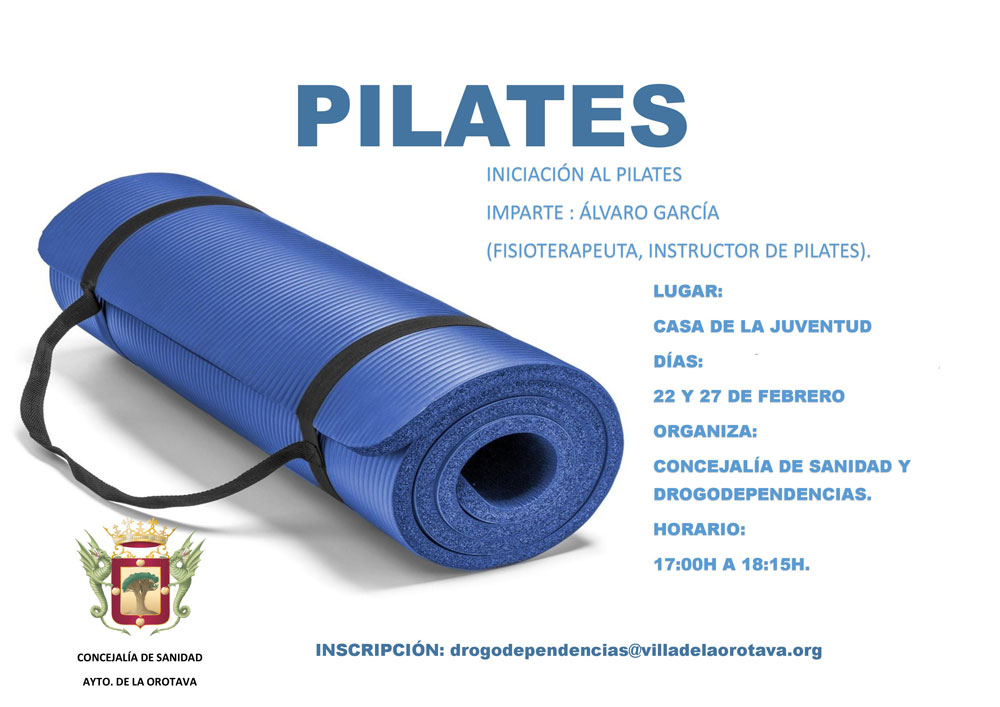 PILATES

INICIACIÓN AL PILATES

IMPARTE : ÁLVARO GARCÍA

(FISIOTERAPEUTA, INSTRUCTOR DE PILATES).

LUGAR:

CASA DE LA JUVENTUD

DÍAS:

22 Y 27 DE FEBRERO

ORGANIZA:

CONCEJALÍA DE SANIDAD Y DROGODEPENDENCIAS.

HORARIO:

17:00H A 18:15H.

CONCEJALÍA DE SANIDAD

AYTO. DE LA OROTAVA

INSCRIPCIÓN: drogodependencias@villadelaorotava.org